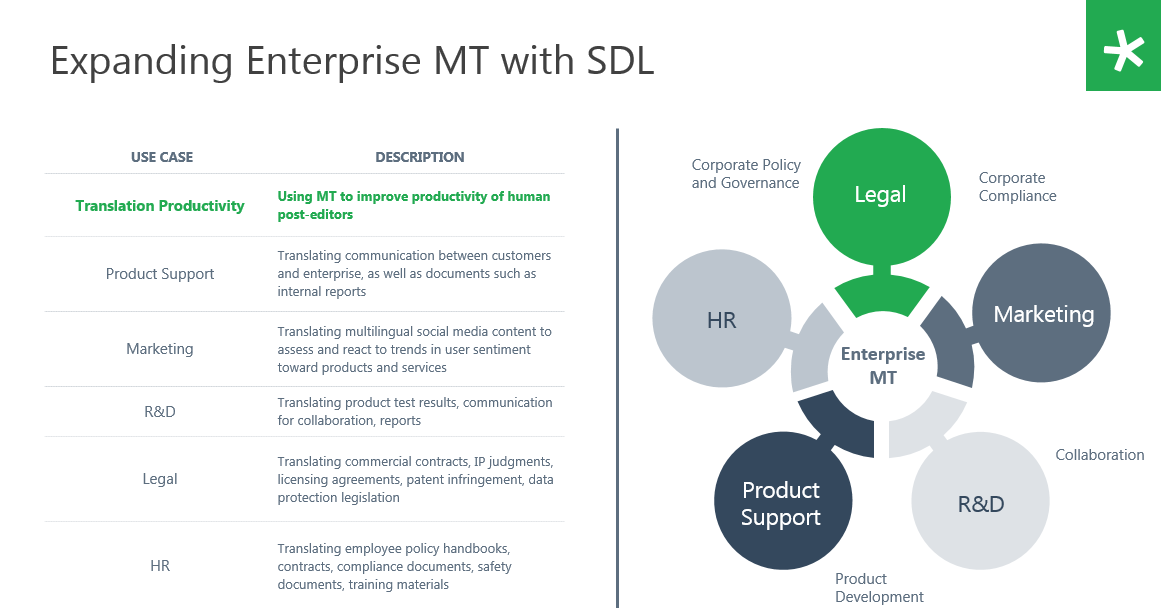 Expanding Enterprise MT with SDL

| USE CASE | DESCRIPTION |
|---|---|
| Translation Productivity | Using MT to improve productivity of human post-editors |
| Product Support | Translating communication between customers and enterprise, as well as documents such as internal reports |
| Marketing | Translating multilingual social media content to assess and react to trends in user sentiment toward products and services |
| R&D | Translating product test results, communication for collaboration, reports |
| Legal | Translating commercial contracts, IP judgments, licensing agreements, patent infringement, data protection legislation |
| HR | Translating employee policy handbooks, contracts, compliance documents, safety documents, training materials |

Corporate Policy and Governance

Legal

Corporate Compliance

HR

Marketing

Enterprise MT

Collaboration

Product Support

R&D

Product Development